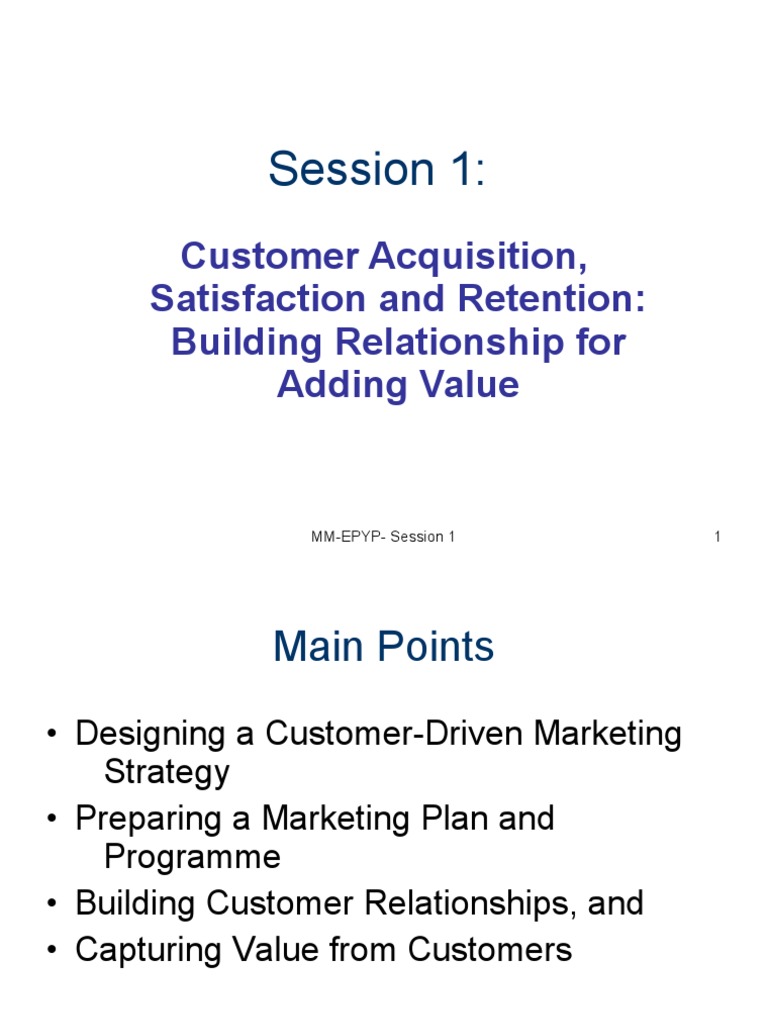 Session 1:

Customer Acquisition, Satisfaction and Retention: Building Relationship for Adding Value

MM-EPYP- Session 1

1

Main Points

• Designing a Customer-Driven Marketing Strategy
• Preparing a Marketing Plan and Programme
• Building Customer Relationships, and
• Capturing Value from Customers